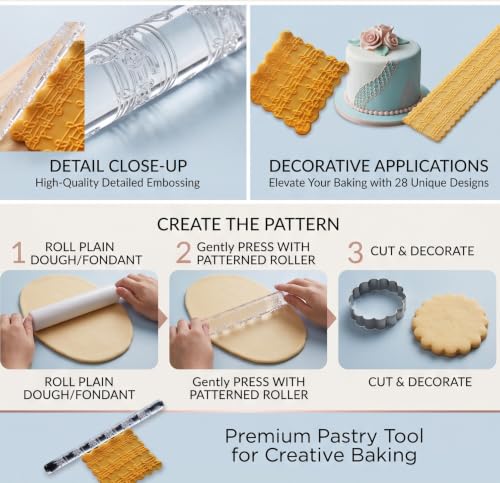 DETAIL CLOSE-UP
High-Quality Detailed Embossing

DECORATIVE APPLICATIONS
Elevate Your Baking with 28 Unique Designs

CREATE THE PATTERN

1 ROLL PLAIN DOUGH/FONDANT

2 Gently PRESS WITH PATTERNED ROLLER

3 CUT & DECORATE

ROLL PLAIN DOUGH/FONDANT

Gently PRESS WITH PATTERNED ROLLER

CUT & DECORATE

Premium Pastry Tool for Creative Baking